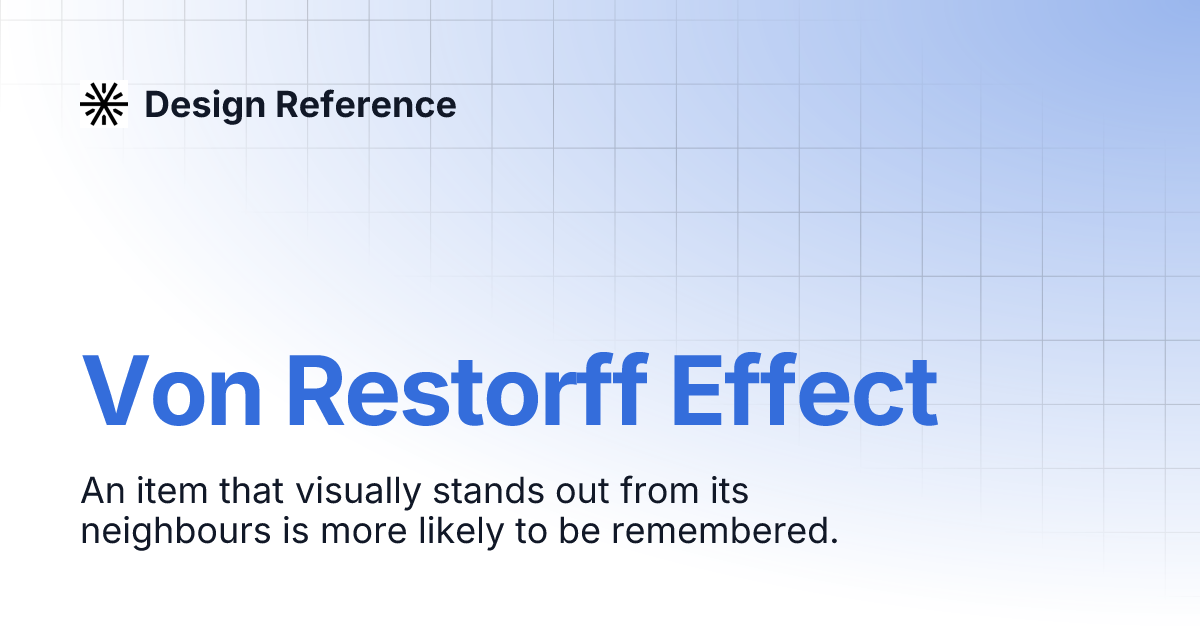 Design Reference

Von Restorff Effect

An item that visually stands out from its neighbours is more likely to be remembered.